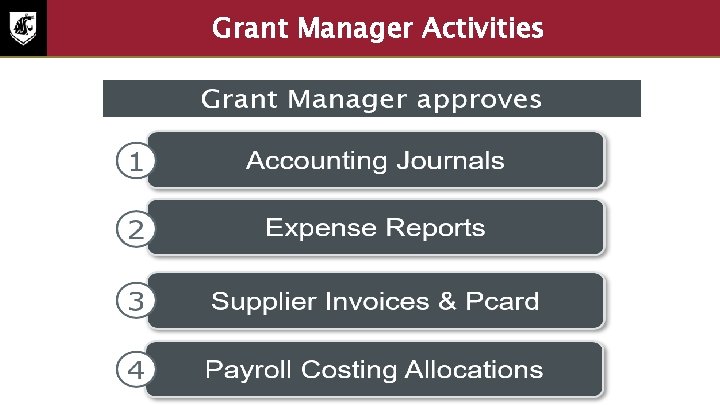 Grant Manager Activities

Grant Manager approves

1 Accounting Journals

2 Expense Reports

3 Supplier Invoices & Pcard

4 Payroll Costing Allocations